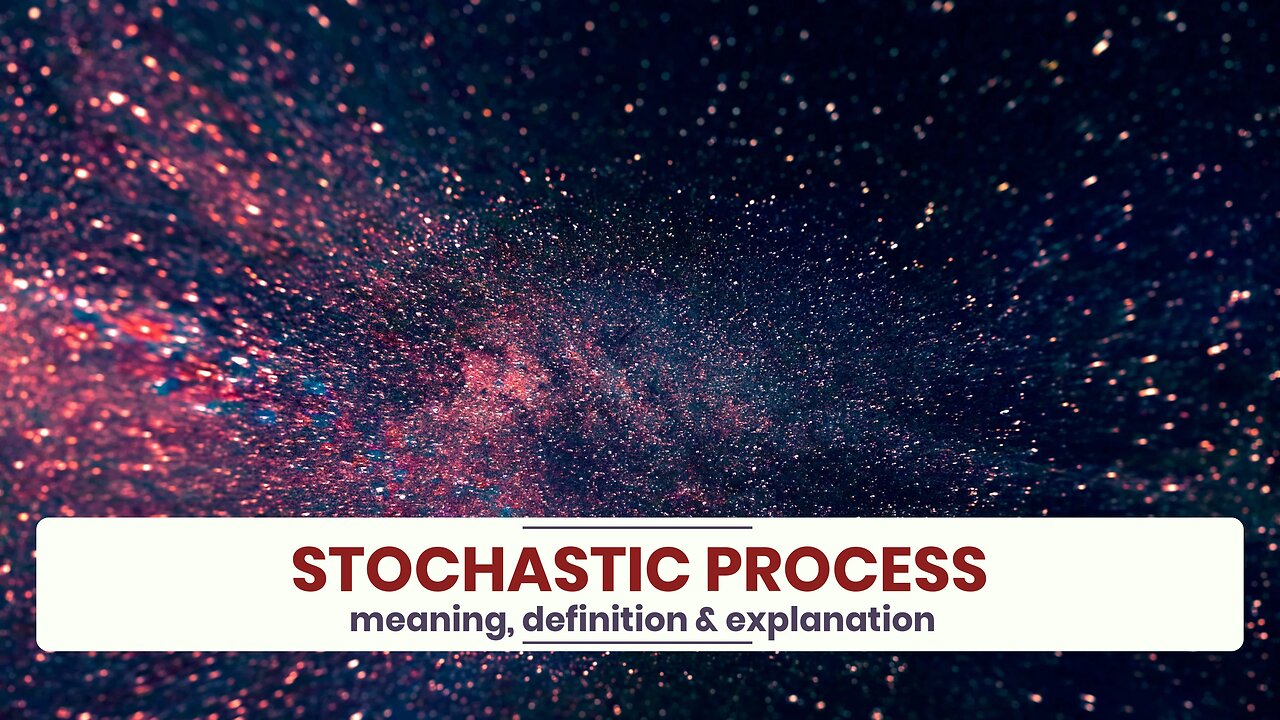 STOCHASTIC PROCESS
meaning, definition & explanation